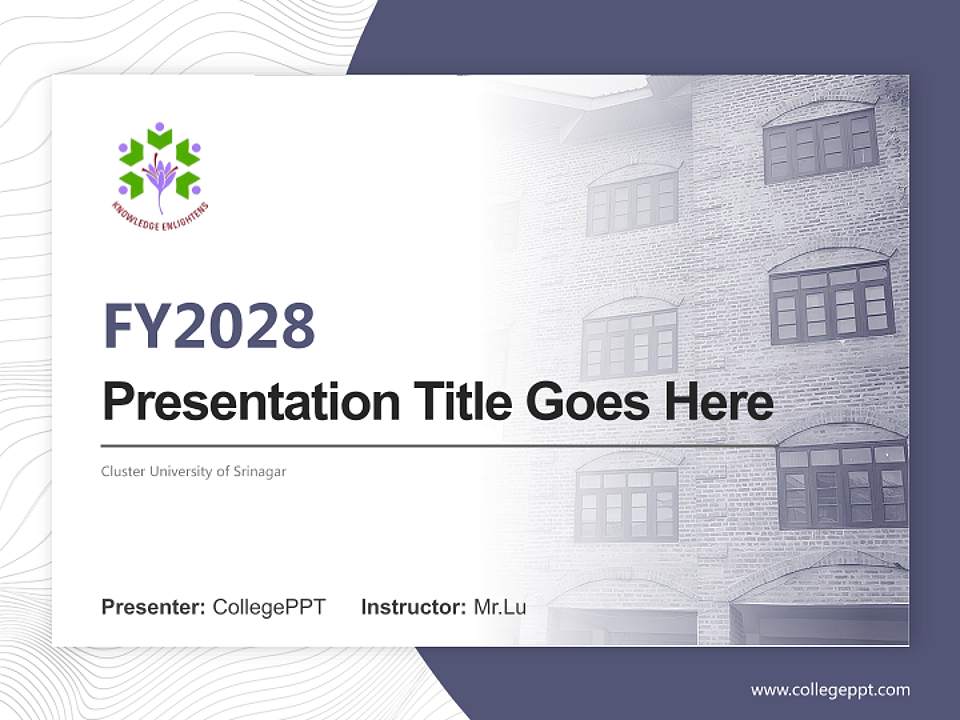 KNOWLEDGE ENLIGHTENS

FY2028

Presentation Title Goes Here

Cluster University of Srinagar

Presenter: CollegePPT Instructor: Mr.Lu

www.collegeppt.com